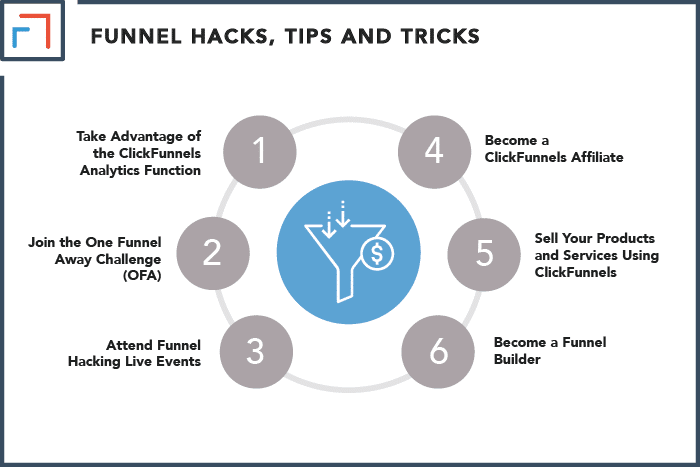 FUNNEL HACKS, TIPS AND TRICKS

1
Take Advantage of the ClickFunnels Analytics Function

2
Join the One Funnel Away Challenge (OFA)

3
Attend Funnel Hacking Live Events

4
Become a ClickFunnels Affiliate

5
Sell Your Products and Services Using ClickFunnels

6
Become a Funnel Builder

$